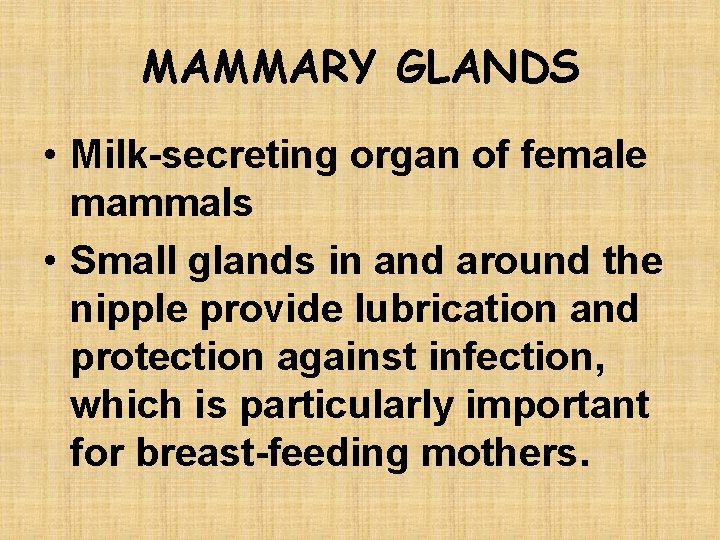 MAMMARY GLANDS

• Milk-secreting organ of female mammals

• Small glands in and around the nipple provide lubrication and protection against infection, which is particularly important for breast-feeding mothers.